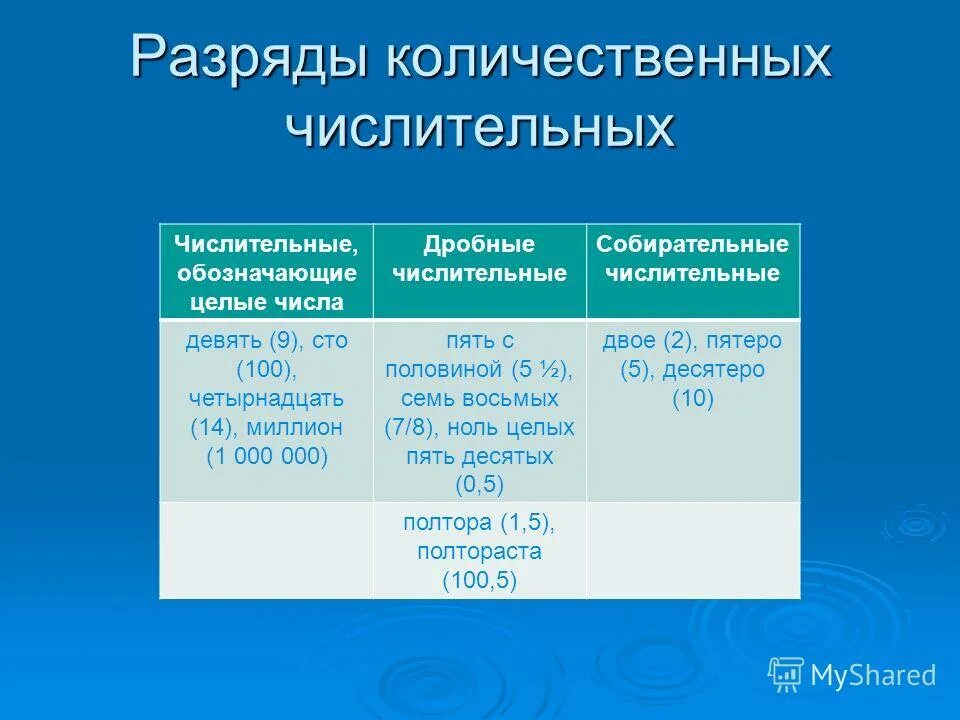 Разряды количественных числительных

| Числительные, обозначающие целые числа | Дробные числительные | Собирательные числительные |
|---|---|---|
| девять (9), сто (100), четырнадцать (14), миллион (1 000 000) | пять с половиной (5 ½), семь восьмых (7/8), ноль целых пять десятых (0,5) | двое (2), пятеро (5), десятеро (10) |
| | полтора (1,5), полтораста (100,5) | |

MyShared